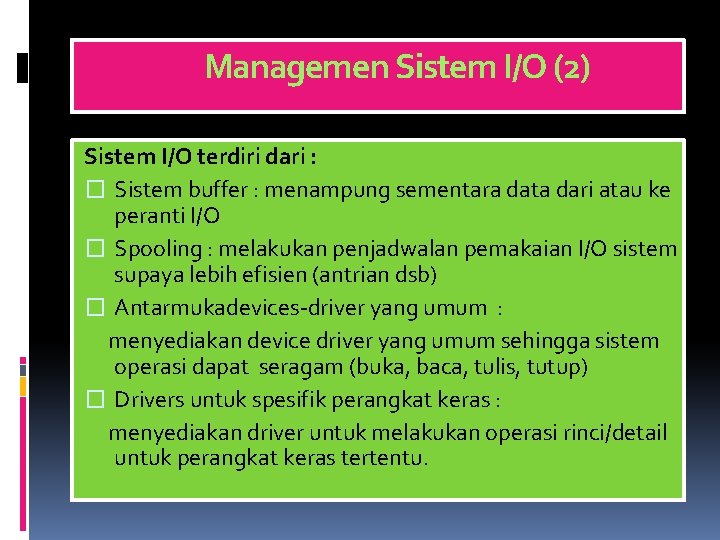 Managemen Sistem I/O (2)

Sistem I/O terdiri dari :

☐ Sistem buffer : menampung sementara data dari atau ke peranti I/O

☐ Spooling : melakukan penjadwalan pemakaian I/O sistem supaya lebih efisien (antrian dsb)

☐ Antarmukadevices-driver yang umum :

menyediakan device driver yang umum sehingga sistem operasi dapat seragam (buka, baca, tulis, tutup)

☐ Drivers untuk spesifik perangkat keras :

menyediakan driver untuk melakukan operasi rinci/detail untuk perangkat keras tertentu.